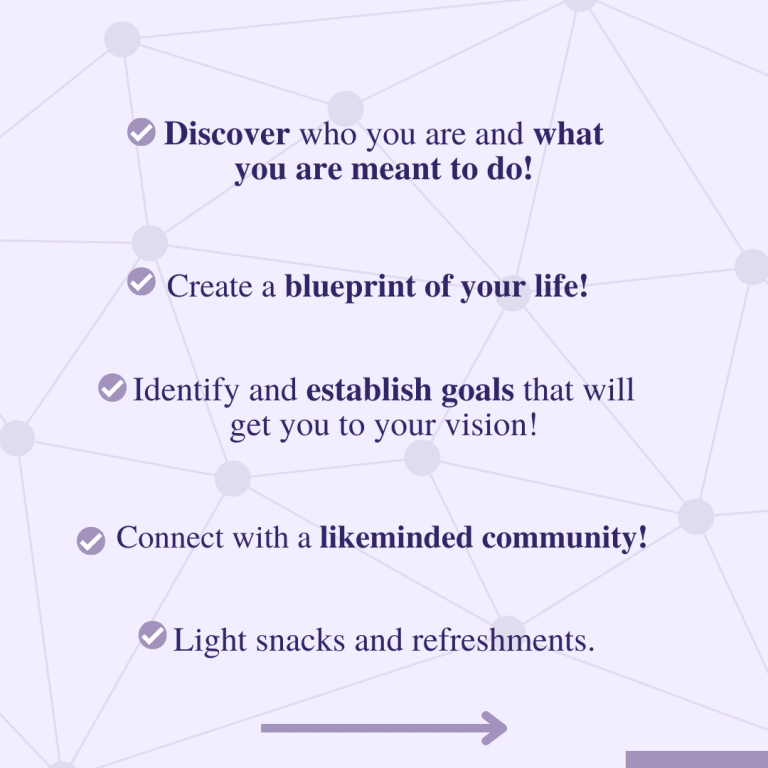 Discover who you are and what you are meant to do!

Create a blueprint of your life!

Identify and establish goals that will get you to your vision!

Connect with a likeminded community!

Light snacks and refreshments.